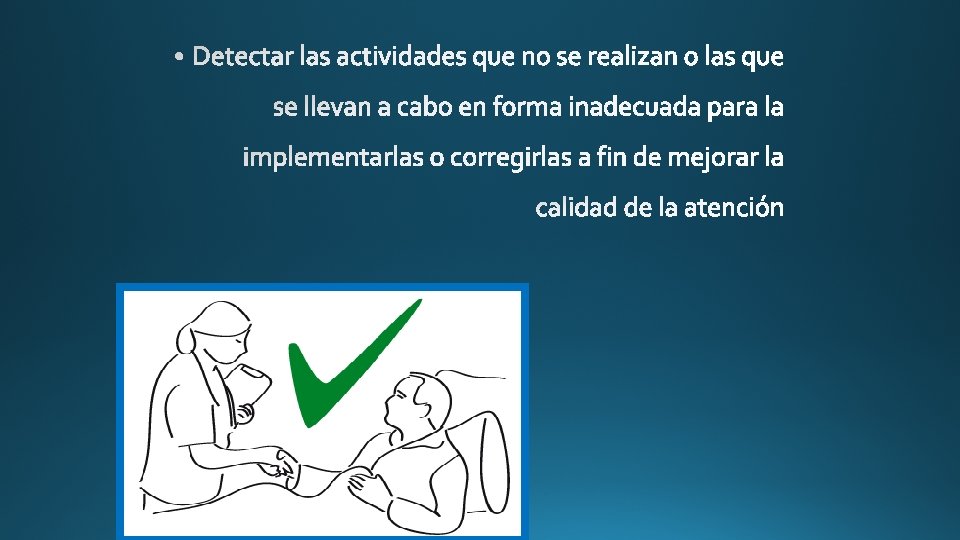 • Detectar las actividades que no se realizan o las que se llevan a cabo en forma inadecuada para la implementarlas o corregirlas a fin de mejorar la calidad de la atención